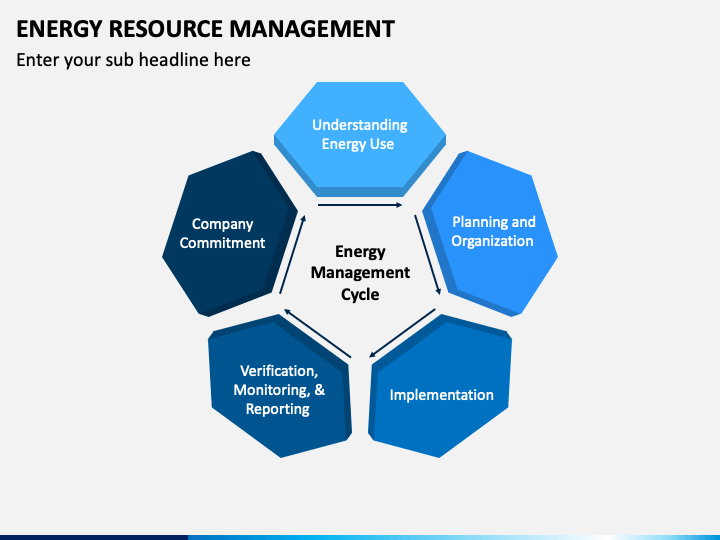 ENERGY RESOURCE MANAGEMENT

Enter your sub headline here

Understanding Energy Use

Planning and Organization

Implementation

Verification, Monitoring, & Reporting

Company Commitment

Energy Management Cycle